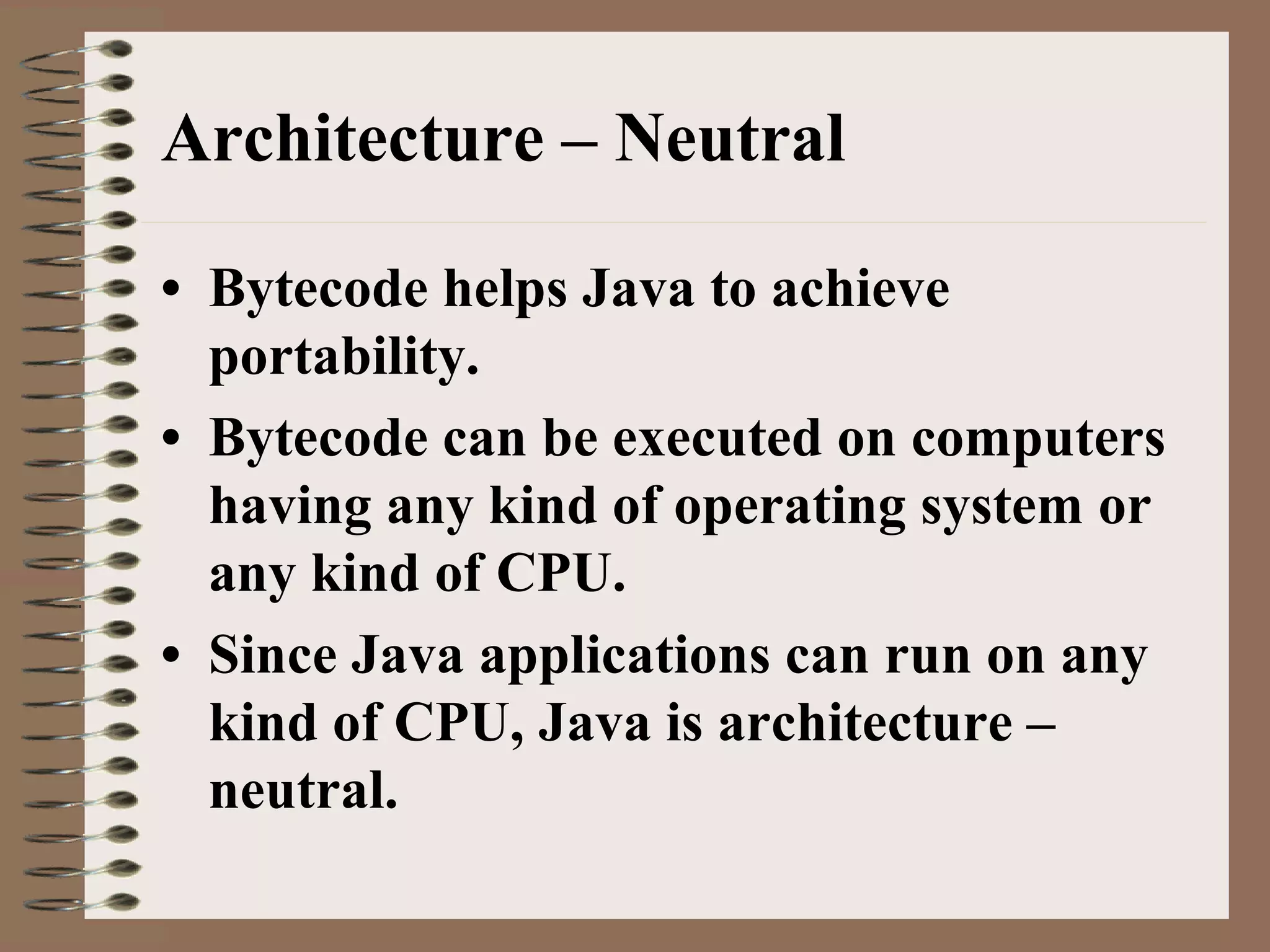 Architecture – Neutral

• Bytecode helps Java to achieve portability.
• Bytecode can be executed on computers having any kind of operating system or any kind of CPU.
• Since Java applications can run on any kind of CPU, Java is architecture – neutral.